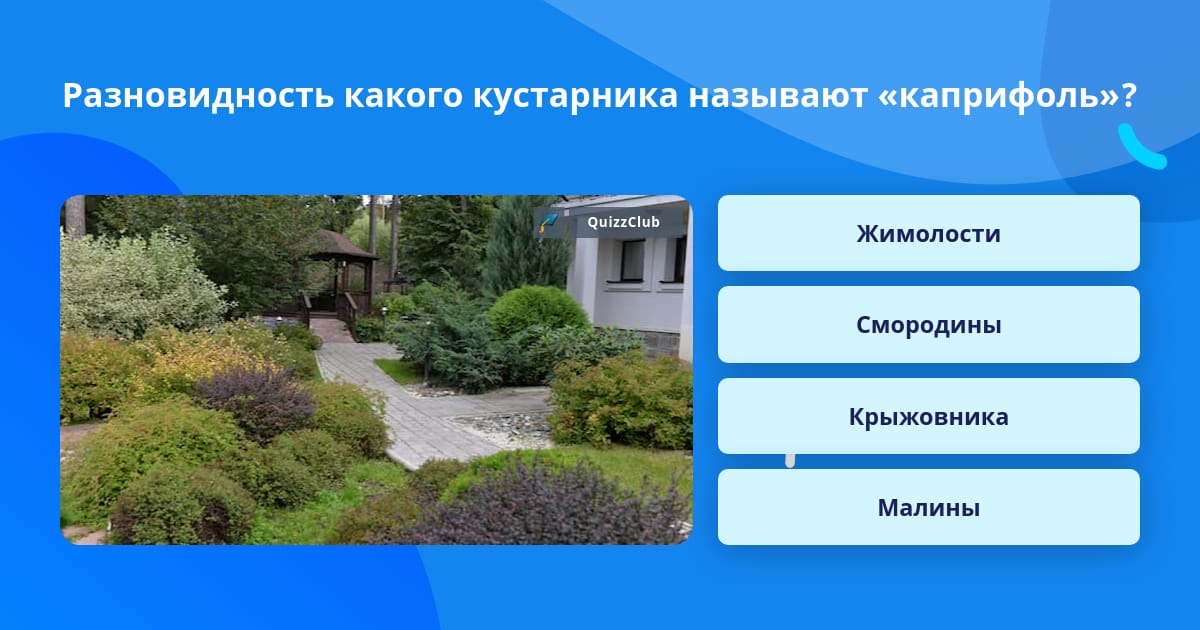 Разновидность какого кустарника называют «каприфоль»?

QuizzClub

Жимолости

Смородины

Крыжовника

Малины